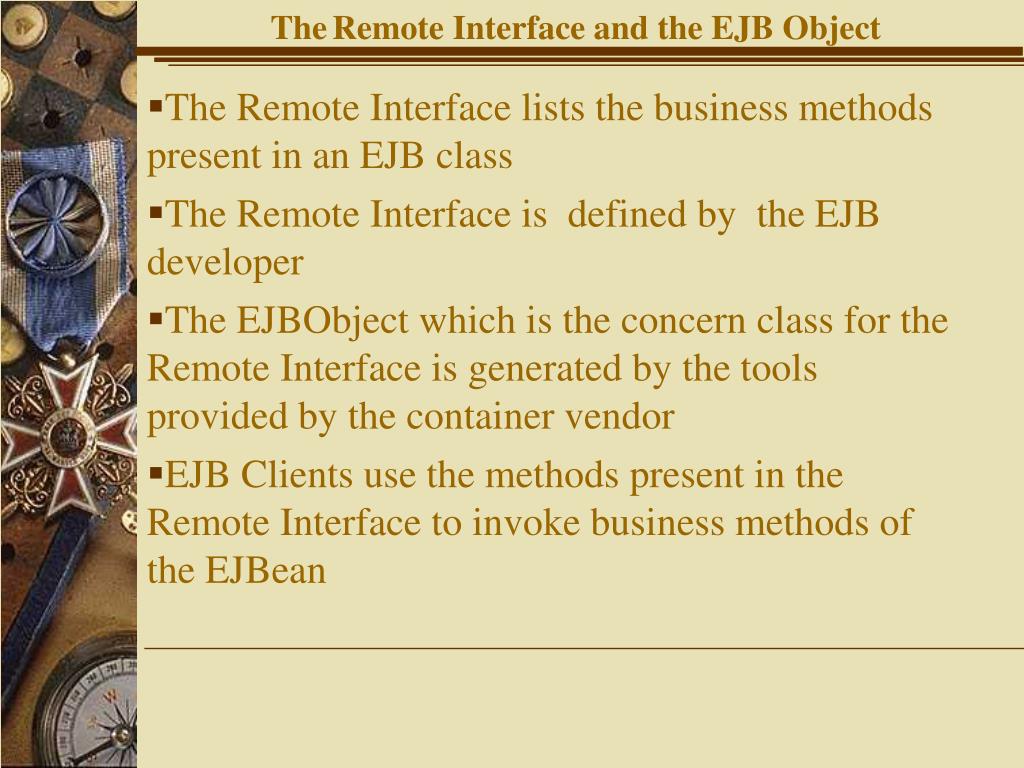 The Remote Interface and the EJB Object

▪The Remote Interface lists the business methods present in an EJB class

▪The Remote Interface is defined by the EJB developer

▪The EJBObject which is the concern class for the Remote Interface is generated by the tools provided by the container vendor

▪EJB Clients use the methods present in the Remote Interface to invoke business methods of the EJBean